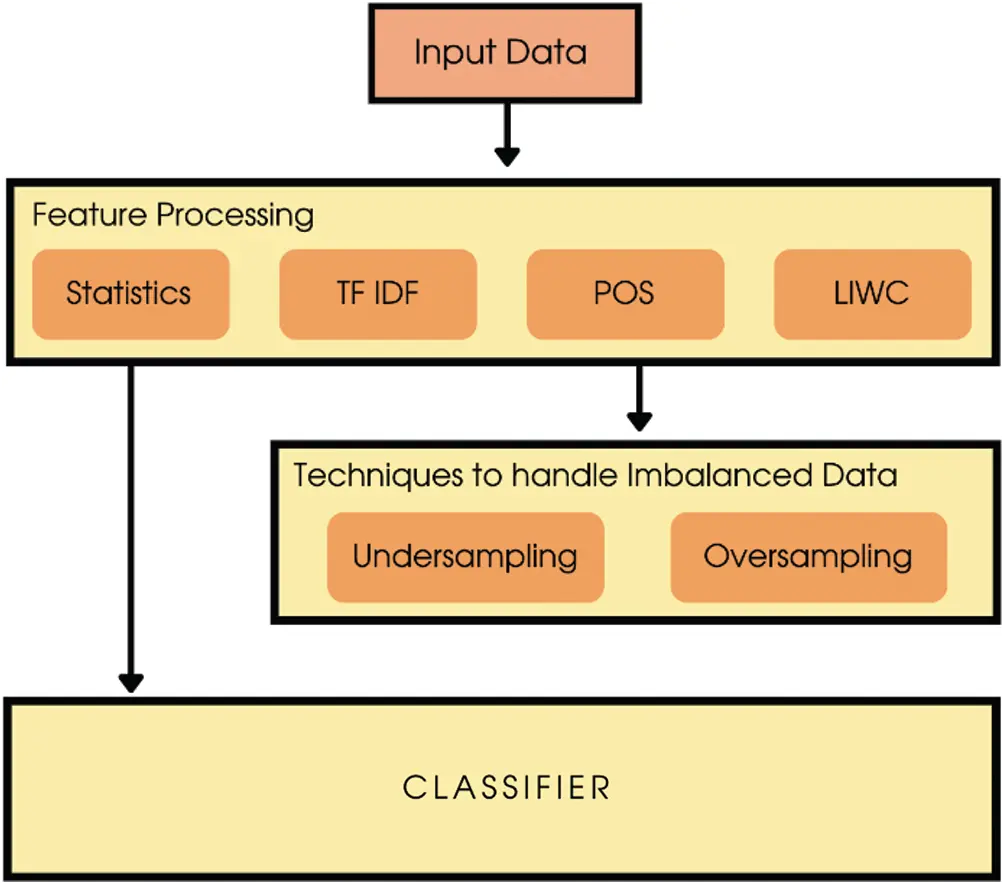 Input Data

Feature Processing

Statistics

TF IDF

POS

LIWC

Techniques to handle Imbalanced Data

Undersampling

Oversampling

CLASSIFIER